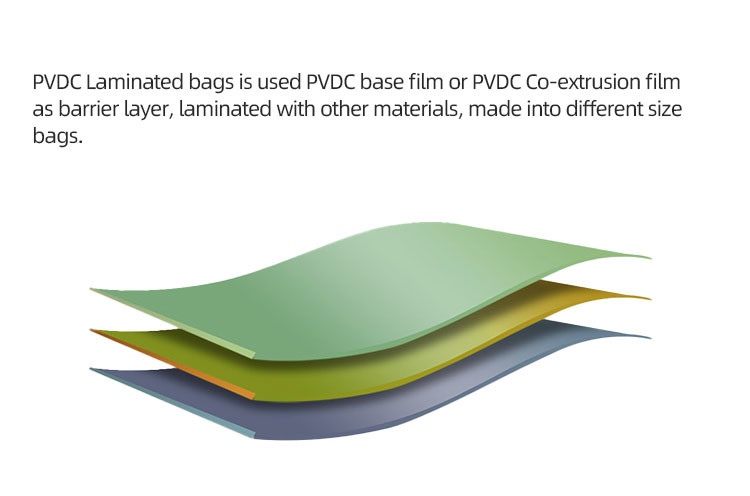 PVDC Laminated bags is used PVDC base film or PVDC Co-extrusion film as barrier layer, laminated with other materials, made into different size bags.